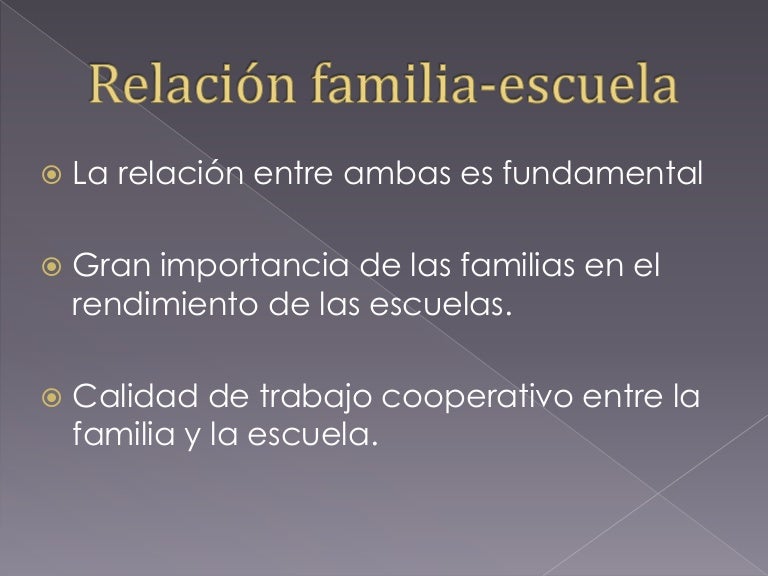 Relación familia-escuela

La relación entre ambas es fundamental

Gran importancia de las familias en el rendimiento de las escuelas.

Calidad de trabajo cooperativo entre la familia y la escuela.